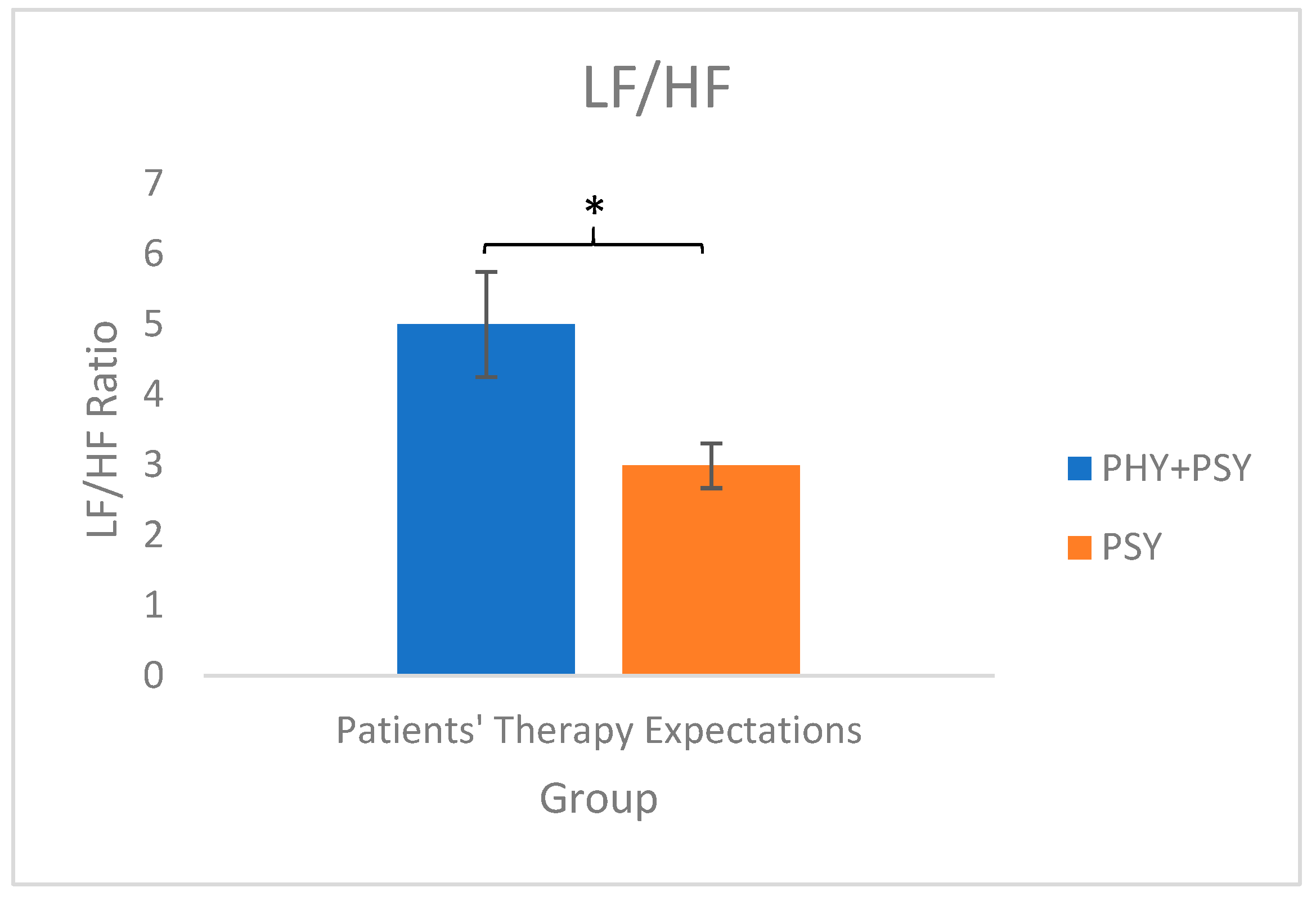 LF/HF

LF/HF Ratio

7
6
5
4
3
2
1
0

*

Patients' Therapy Expectations

Group

PHY+PSY
PSY